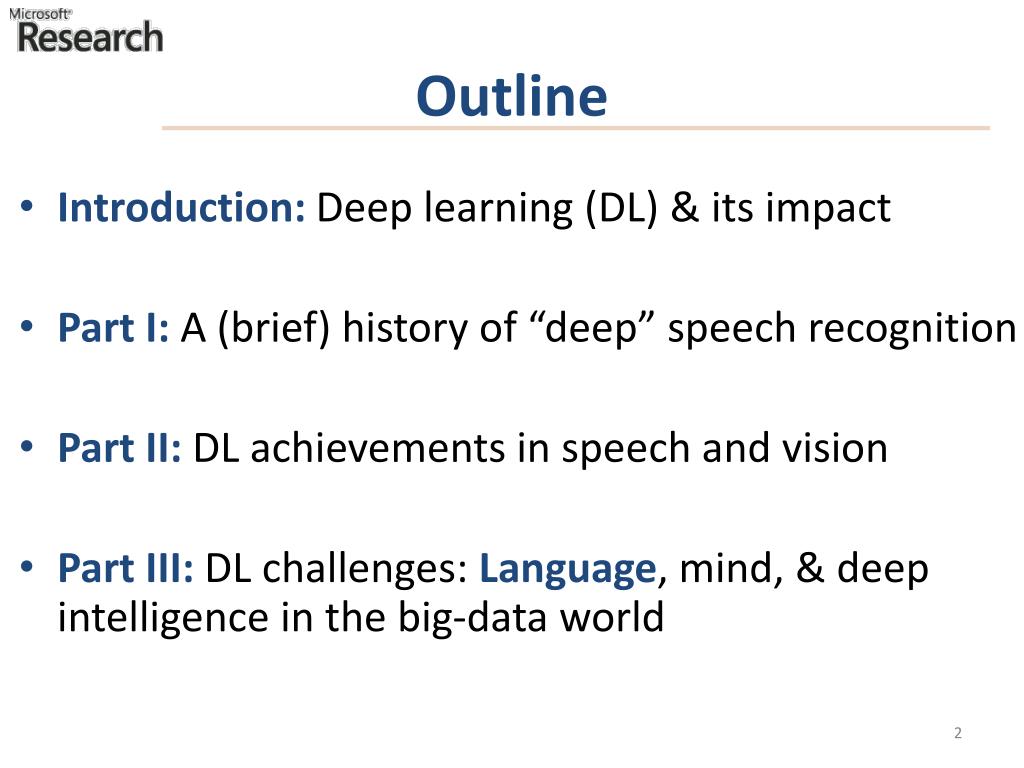 Microsoft® Research

Outline

• Introduction: Deep learning (DL) & its impact

• Part I: A (brief) history of “deep” speech recognition

• Part II: DL achievements in speech and vision

• Part III: DL challenges: Language, mind, & deep intelligence in the big-data world

2